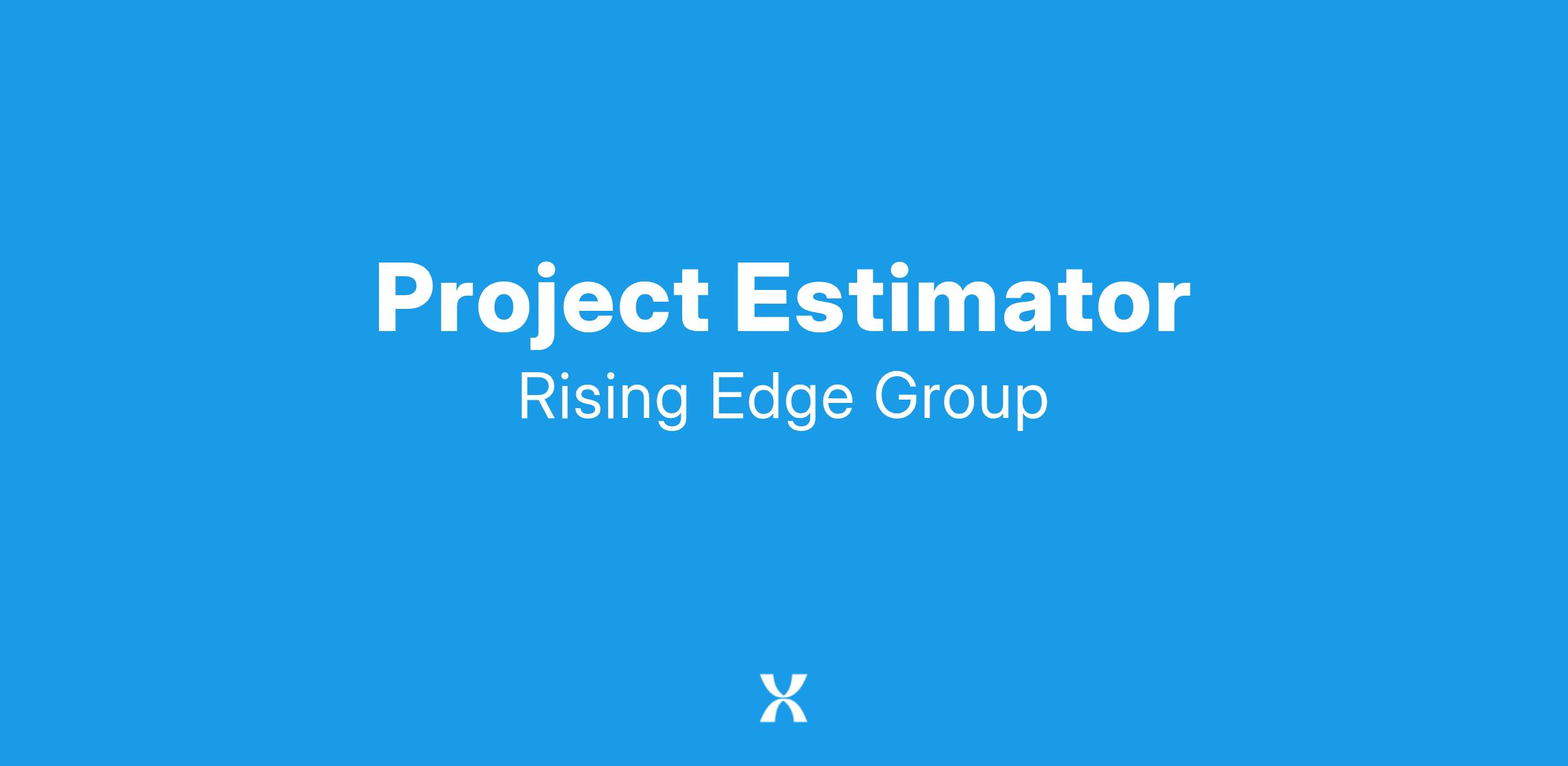 Project Estimator
Rising Edge Group